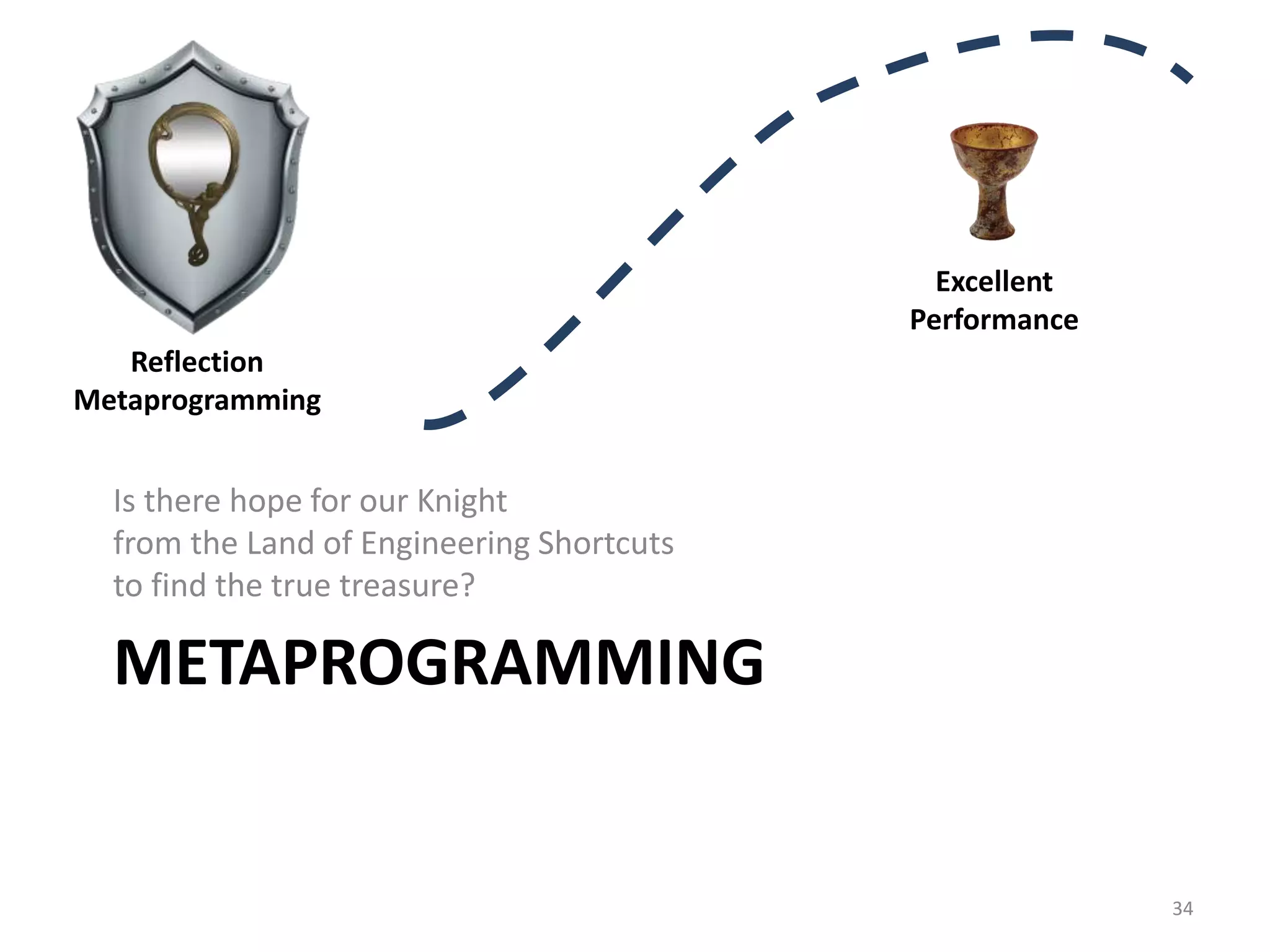 Reflection
Metaprogramming

Excellent
Performance

Is there hope for our Knight
from the Land of Engineering Shortcuts
to find the true treasure?

METAPROGRAMMING

34